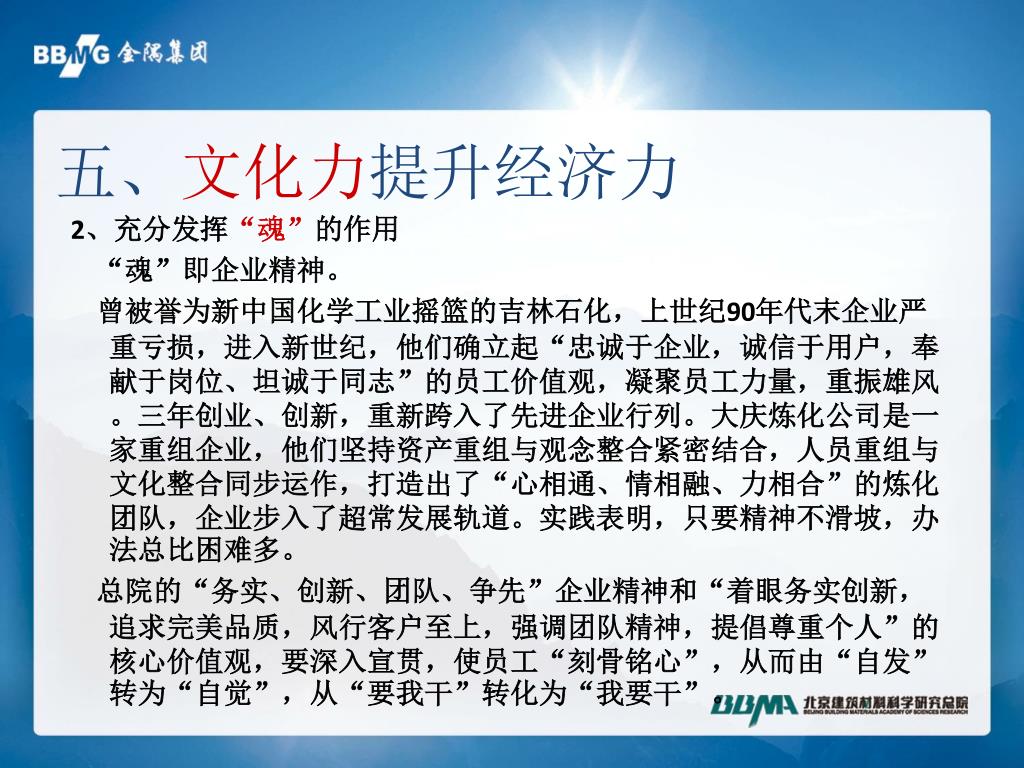 BBMG 金隅集团

五、文化力提升经济力

2、充分发挥“魂”的作用

“魂”即企业精神。

曾被誉为新中国化学工业摇篮的吉林石化，上世纪90年代末企业严重亏损，进入新世纪，他们确立起“忠诚于企业，诚信于用户，奉献于岗位、坦诚于同志”的员工价值观，凝聚员工力量，重振雄风。三年创业、创新，重新跨入了先进企业行列。大庆炼化公司是一家重组企业，他们坚持资产重组与观念整合紧密结合，人员重组与文化整合同步运作，打造出了“心相通、情相融、力相合”的炼化团队，企业步入了超常发展轨道。实践表明，只要精神不滑坡，办法总比困难多。

总院的“务实、创新、团队、争先”企业精神和“着眼务实创新，追求完美品质，风行客户至上，强调团队精神，提倡尊重个人”的核心价值观，要深入宣贯，使员工“刻骨铭心”，从而由“自发”转为“自觉”，从“要我干”转化为“我要干”

BBMA 北京建筑材料科学研究总院 BEIJING BUILDING MATERIALS ACADEMY OF SCIENCES RESEARCH